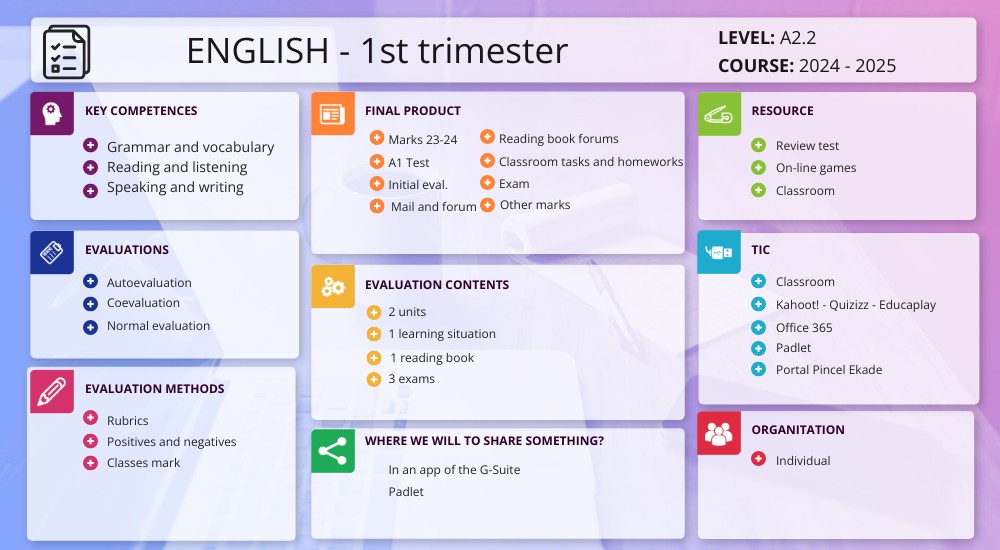 ENGLISH - 1st trimester

LEVEL: A2.2
COURSE: 2024 - 2025

KEY COMPETENCES
Grammar and vocabulary
Reading and listening
Speaking and writing

EVALUATIONS
Autoevaluation
Coevaluation
Normal evaluation

EVALUATION METHODS
Rubrics
Positives and negatives
Classes mark

FINAL PRODUCT
Marks 23-24
A1 Test
Initial eval.
Mail and forum
Reading book forums
Classroom tasks and homeworks
Exam
Other marks

EVALUATION CONTENTS
2 units
1 learning situation
1 reading book
3 exams

WHERE WE WILL TO SHARE SOMETHING?
In an app of the G-Suite
Padlet

RESOURCE
Review test
On-line games
Classroom

TIC
Classroom
Kahoot! - Quizizz - Educaplay
Office 365
Padlet
Portal Pincel Ekade

ORGANITATION
Individual